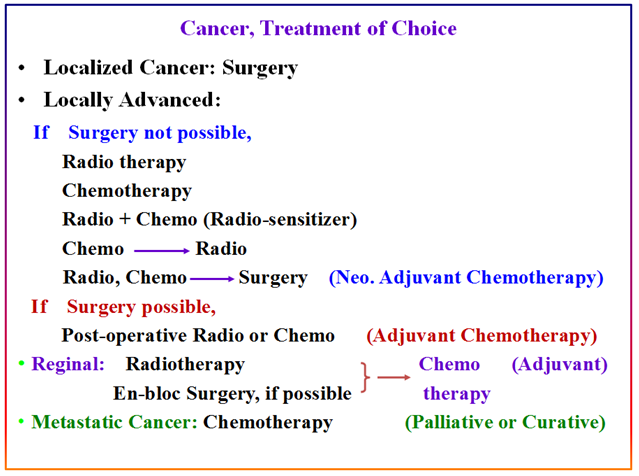 Cancer, Treatment of Choice

• Localized Cancer: Surgery

• Locally Advanced:

If Surgery not possible,

Radio therapy

Chemotherapy

Radio + Chemo (Radio-sensitizer)

Chemo → Radio

Radio, Chemo → Surgery (Neo. Adjuvant Chemotherapy)

If Surgery possible,

Post-operative Radio or Chemo (Adjuvant Chemotherapy)

• Reginal: Radiotherapy

En-bloc Surgery, if possible } → Chemo therapy (Adjuvant)

• Metastatic Cancer: Chemotherapy (Palliative or Curative)